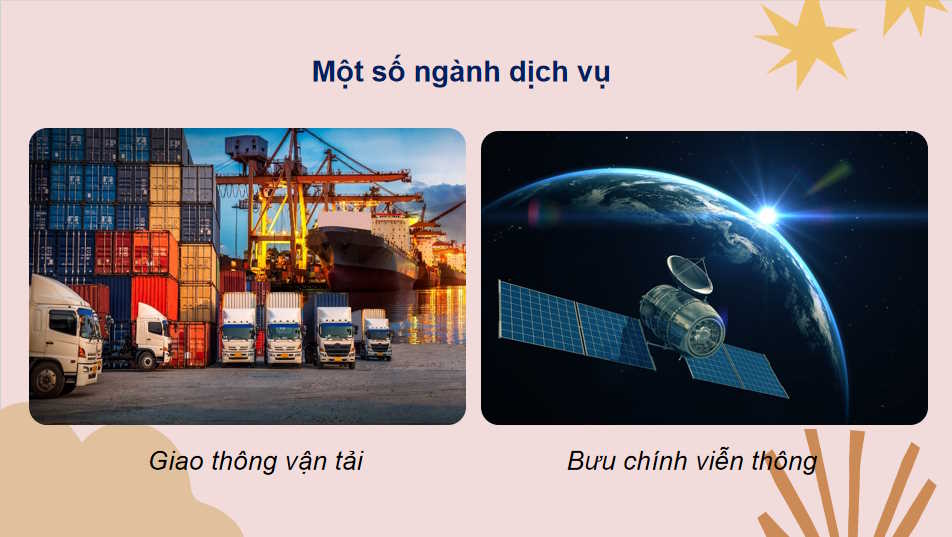 Một số ngành dịch vụ

Giao thông vận tải

Bưu chính viễn thông